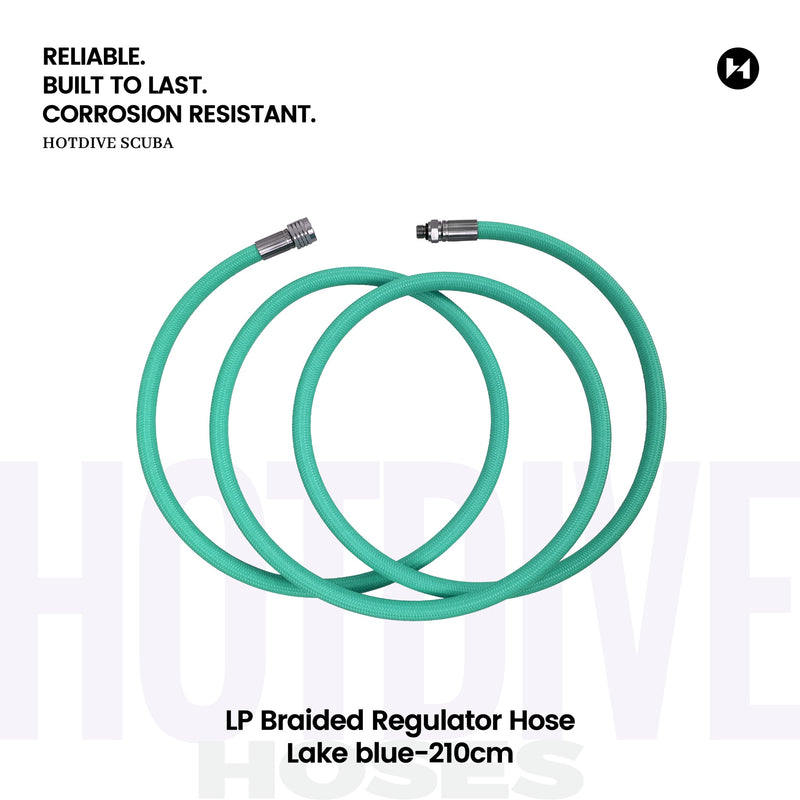 RELIABLE.
BUILT TO LAST.
CORROSION RESISTANT.
HOTDIVE SCUBA

HOTDIVE

LP Braided Regulator Hose
Lake blue-210cm

HOSES